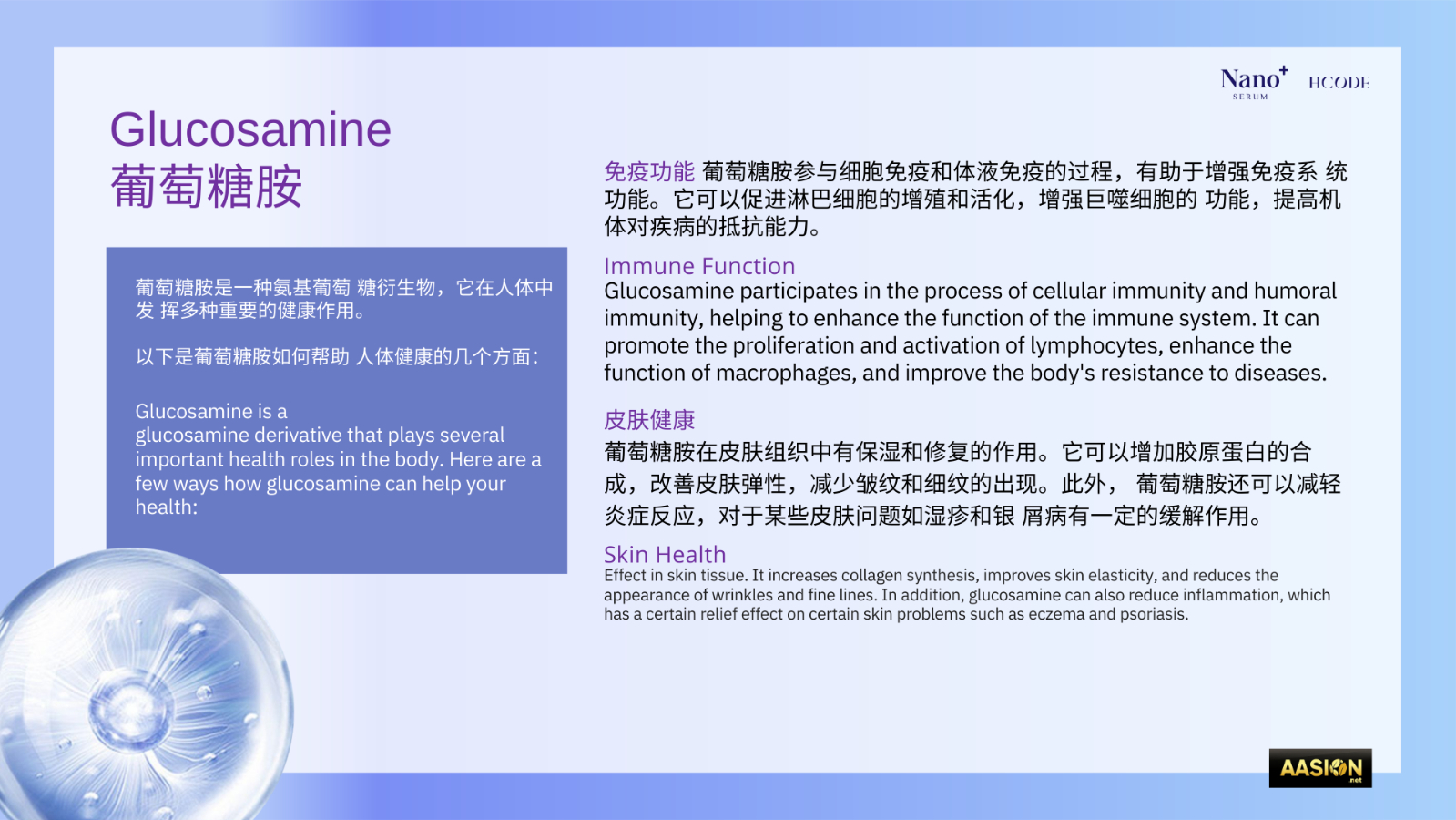 Nano+ SERUM HCODE

Glucosamine
葡萄糖胺

葡萄糖胺是一种氨基葡萄 糖衍生物，它在人体中发 挥多种重要的健康作用。

以下是葡萄糖胺如何帮助 人体健康的几个方面:

Glucosamine is a glucosamine derivative that plays several important health roles in the body. Here are a few ways how glucosamine can help your health:

免疫功能 葡萄糖胺参与细胞免疫和体液免疫的过程，有助于增强免疫系 统功能。它可以促进淋巴细胞的增殖和活化，增强巨噬细胞的 功能，提高机体对疾病的抵抗能力。

Immune Function
Glucosamine participates in the process of cellular immunity and humoral immunity, helping to enhance the function of the immune system. It can promote the proliferation and activation of lymphocytes, enhance the function of macrophages, and improve the body's resistance to diseases.

皮肤健康
葡萄糖胺在皮肤组织中有保湿和修复的作用。它可以增加胶原蛋白的合成，改善皮肤弹性，减少皱纹和细纹的出现。此外， 葡萄糖胺还可以减轻炎症反应，对于某些皮肤问题如湿疹和银 屑病有一定的缓解作用。

Skin Health
Effect in skin tissue. It increases collagen synthesis, improves skin elasticity, and reduces the appearance of wrinkles and fine lines. In addition, glucosamine can also reduce inflammation, which has a certain relief effect on certain skin problems such as eczema and psoriasis.

AASION .net